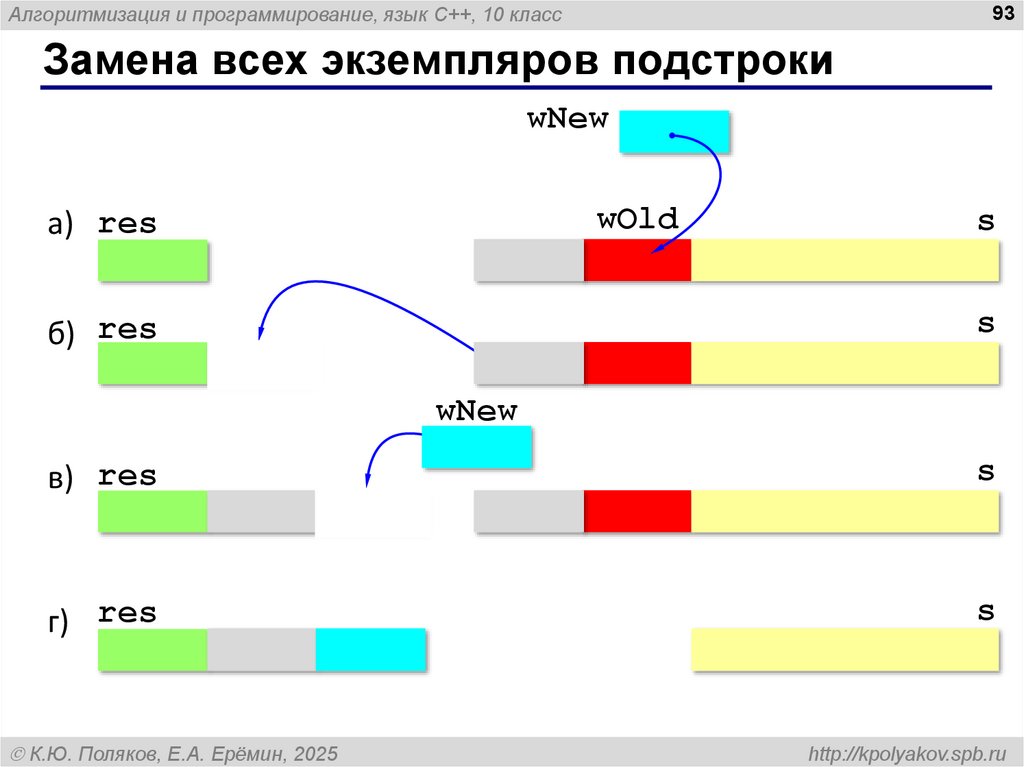 Алгоритмизация и программирование, язык C++, 10 класс

93

Замена всех экземпляров подстроки

wNew

а) res

wOld

s

б) res

s

wNew

в) res

s

г) res

s

© К.Ю. Поляков, Е.А. Ерёмин, 2025

http://kpolyakov.spb.ru